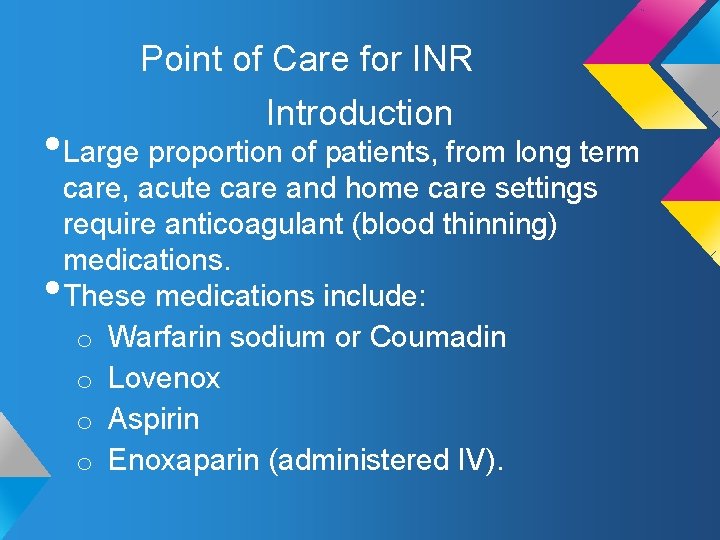 Point of Care for INR

Introduction

• Large proportion of patients, from long term care, acute care and home care settings require anticoagulant (blood thinning) medications.

• These medications include:

o Warfarin sodium or Coumadin
o Lovenox
o Aspirin
o Enoxaparin (administered IV).